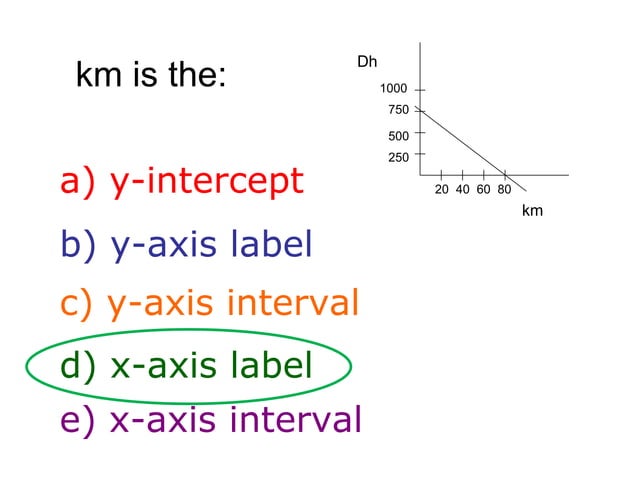 km is the:

Dh
1000
750
500
250
20 40 60 80
km

a) y-intercept

b) y-axis label

c) y-axis interval

d) x-axis label

e) x-axis interval